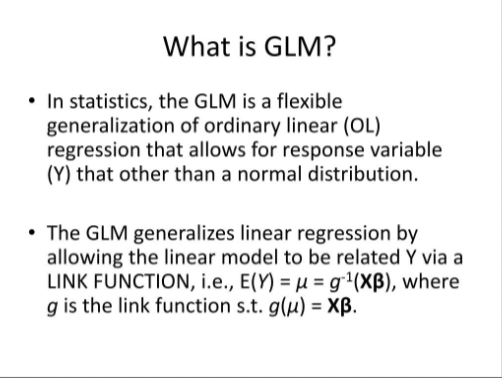 What is GLM?

• In statistics, the GLM is a flexible generalization of ordinary linear (OL) regression that allows for response variable (Y) that other than a normal distribution.

• The GLM generalizes linear regression by allowing the linear model to be related Y via a LINK FUNCTION, i.e., $E(Y) = \mu = g^{-1}(\mathbf{X\beta})$, where $g$ is the link function s.t. $g(\mu) = \mathbf{X\beta}$.